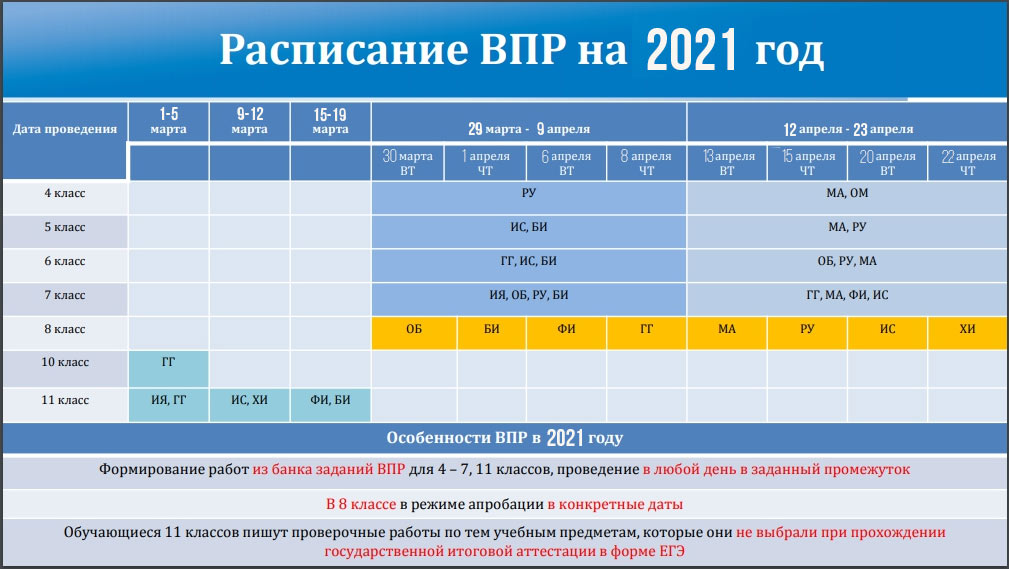 Расписание ВПР на 2021 год

| Дата проведения | 1-5 марта | 9-12 марта | 15-19 марта | 29 марта - 9 апреля | | | | 12 апреля - 23 апреля | | | |
|---|---|---|---|---|---|---|---|---|---|---|---|
| | | | | 30 марта ВТ | 1 апреля ЧТ | 6 апреля ВТ | 8 апреля ЧТ | 13 апреля ВТ | 15 апреля ЧТ | 20 апреля ВТ | 22 апреля ЧТ |
| 4 класс | | | | РУ | | | | МА, ОМ | | | |
| 5 класс | | | | ИС, БИ | | | | МА, РУ | | | |
| 6 класс | | | | ГГ, ИС, БИ | | | | ОБ, РУ, МА | | | |
| 7 класс | | | | ИЯ, ОБ, РУ, БИ | | | | ГГ, МА, ФИ, ИС | | | |
| 8 класс | | | | ОБ | БИ | ФИ | ГГ | МА | РУ | ИС | ХИ |
| 10 класс | ГГ | | | | | | | | | | |
| 11 класс | ИЯ, ГГ | ИС, ХИ | ФИ, БИ | | | | | | | | |

Особенности ВПР в 2021 году

Формирование работ из банка заданий ВПР для 4 – 7, 11 классов, проведение в любой день в заданный промежуток

В 8 классе в режиме апробации в конкретные даты

Обучающиеся 11 классов пишут проверочные работы по тем учебным предметам, которые они не выбрали при прохождении государственной итоговой аттестации в форме ЕГЭ